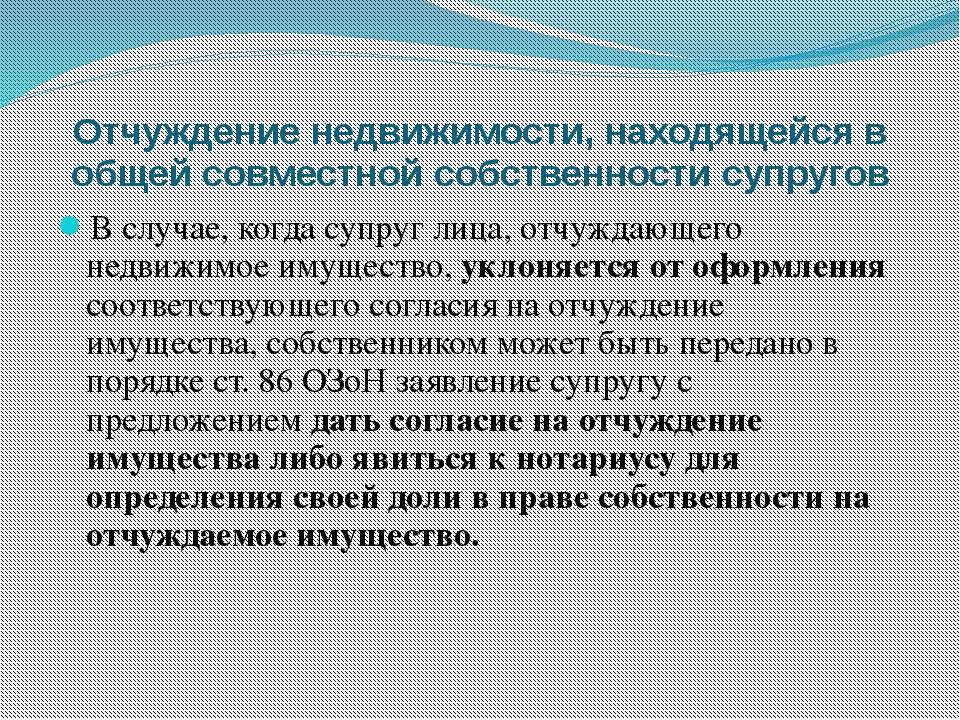 Отчуждение недвижимости, находящейся в общей совместной собственности супругов

В случае, когда супруг лица, отчуждающего недвижимое имущество, уклоняется от оформления соответствующего согласия на отчуждение имущества, собственником может быть передано в порядке ст. 86 ОЗоН заявление супругу с предложением дать согласие на отчуждение имущества либо явиться к нотариусу для определения своей доли в праве собственности на отчуждаемое имущество.